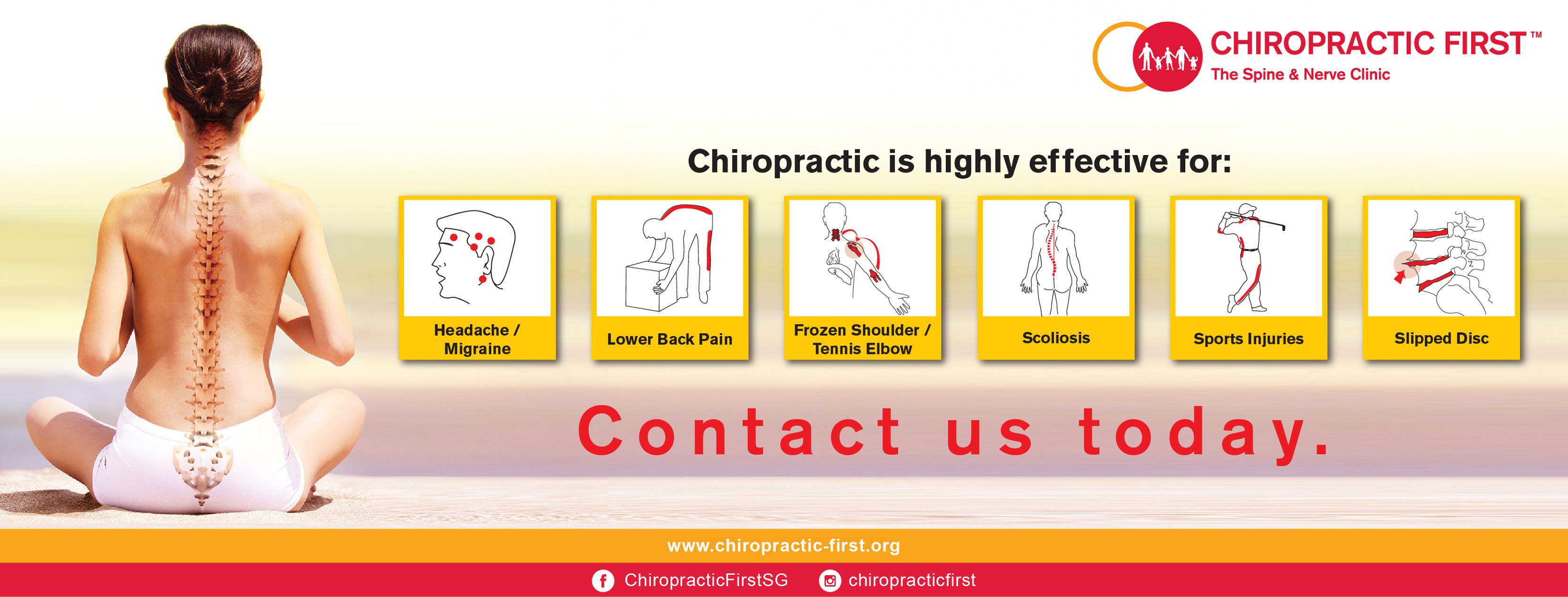 CHIROPRACTIC FIRST™
The Spine & Nerve Clinic

Chiropractic is highly effective for:

Headache / Migraine

Lower Back Pain

Frozen Shoulder / Tennis Elbow

Scoliosis

Sports Injuries

Slipped Disc

Contact us today.

www.chiropractic-first.org

ChiropracticFirstSG chiropracticfirst